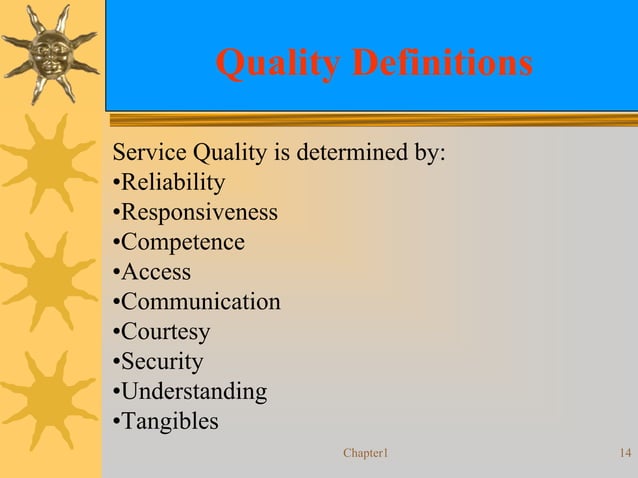 Quality Definitions

Service Quality is determined by:
•Reliability
•Responsiveness
•Competence
•Access
•Communication
•Courtesy
•Security
•Understanding
•Tangibles

Chapter1

14